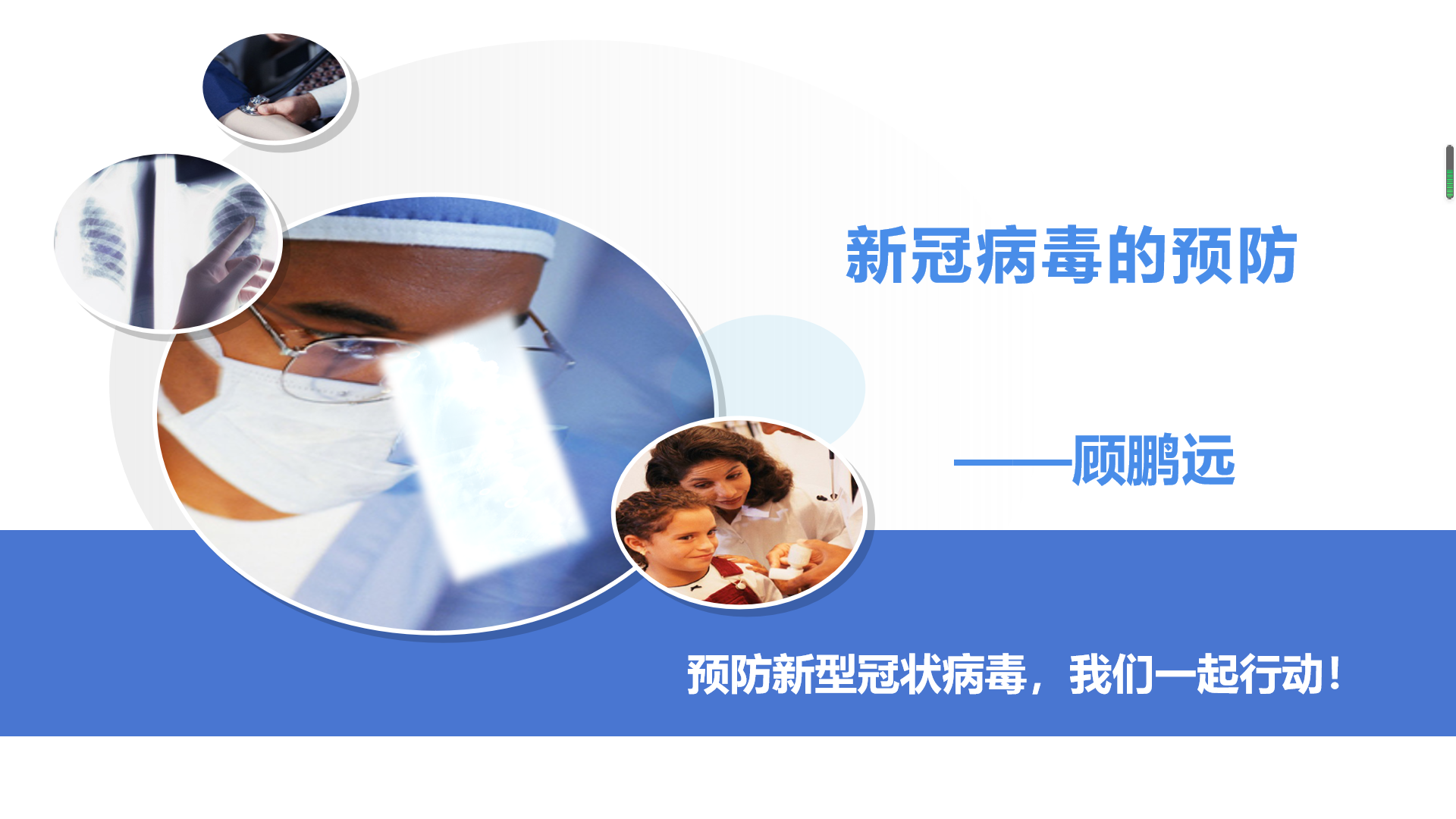 新冠病毒的预防

——顾鹏远

预防新型冠状病毒，我们一起行动！